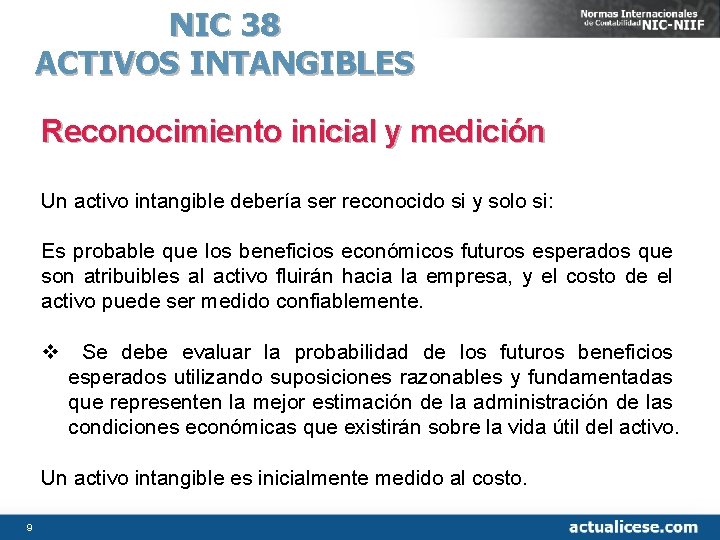 NIC 38
ACTIVOS INTANGIBLES

Normas Internacionales de Contabilidad NIC-NIIF

Reconocimiento inicial y medición

Un activo intangible debería ser reconocido si y solo si:

Es probable que los beneficios económicos futuros esperados que son atribuibles al activo fluirán hacia la empresa, y el costo de el activo puede ser medido confiablemente.

❖ Se debe evaluar la probabilidad de los futuros beneficios esperados utilizando suposiciones razonables y fundamentadas que representen la mejor estimación de la administración de las condiciones económicas que existirán sobre la vida útil del activo.

Un activo intangible es inicialmente medido al costo.

9

actualicese.com